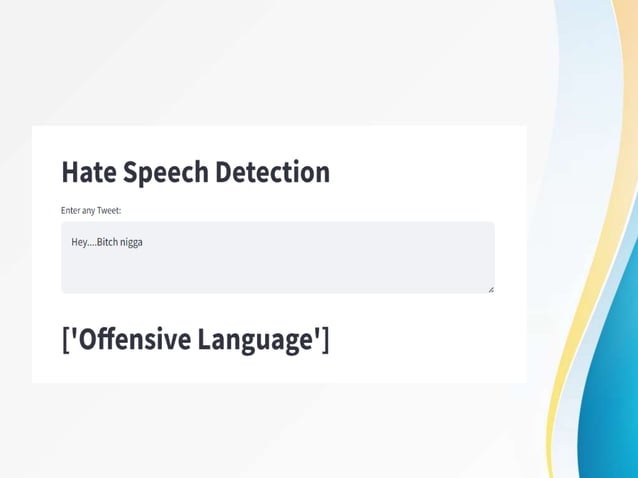 Hate Speech Detection

Enter any Tweet:

Hey....Bitch nigga

['Offensive Language']